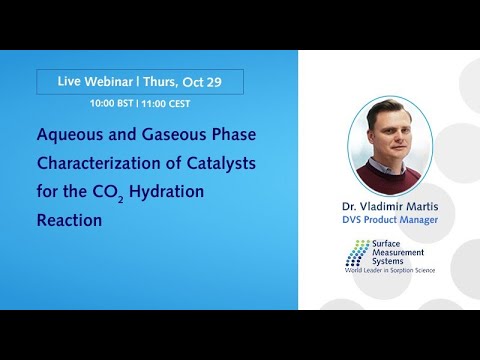 Live Webinar | Thurs, Oct 29

10:00 BST | 11:00 CEST

Aqueous and Gaseous Phase Characterization of Catalysts for the $CO_2$ Hydration Reaction

Dr. Vladimir Martis
DVS Product Manager

Surface Measurement Systems
World Leader in Sorption Science